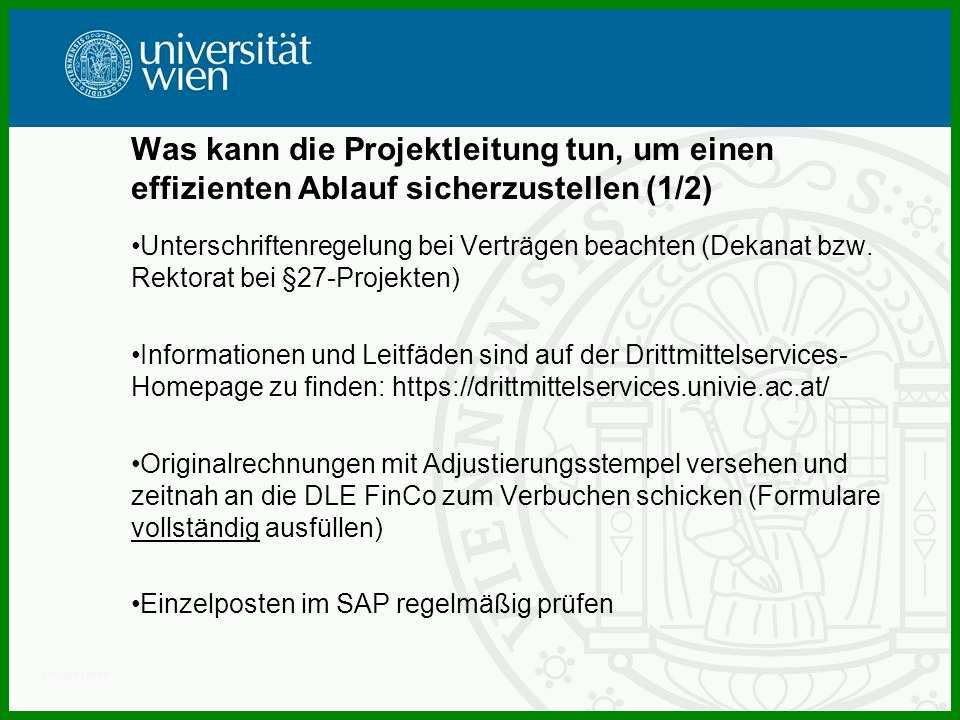 universität wien

Was kann die Projektleitung tun, um einen effizienten Ablauf sicherzustellen (1/2)

•Unterschriftenregelung bei Verträgen beachten (Dekanat bzw. Rektorat bei §27-Projekten)

•Informationen und Leitfäden sind auf der Drittmittelservices-Homepage zu finden: https://drittmittelservices.univie.ac.at/

•Originalrechnungen mit Adjustierungsstempel versehen und zeitnah an die DLE FinCo zum Verbuchen schicken (Formulare vollständig ausfüllen)

•Einzelposten im SAP regelmäßig prüfen